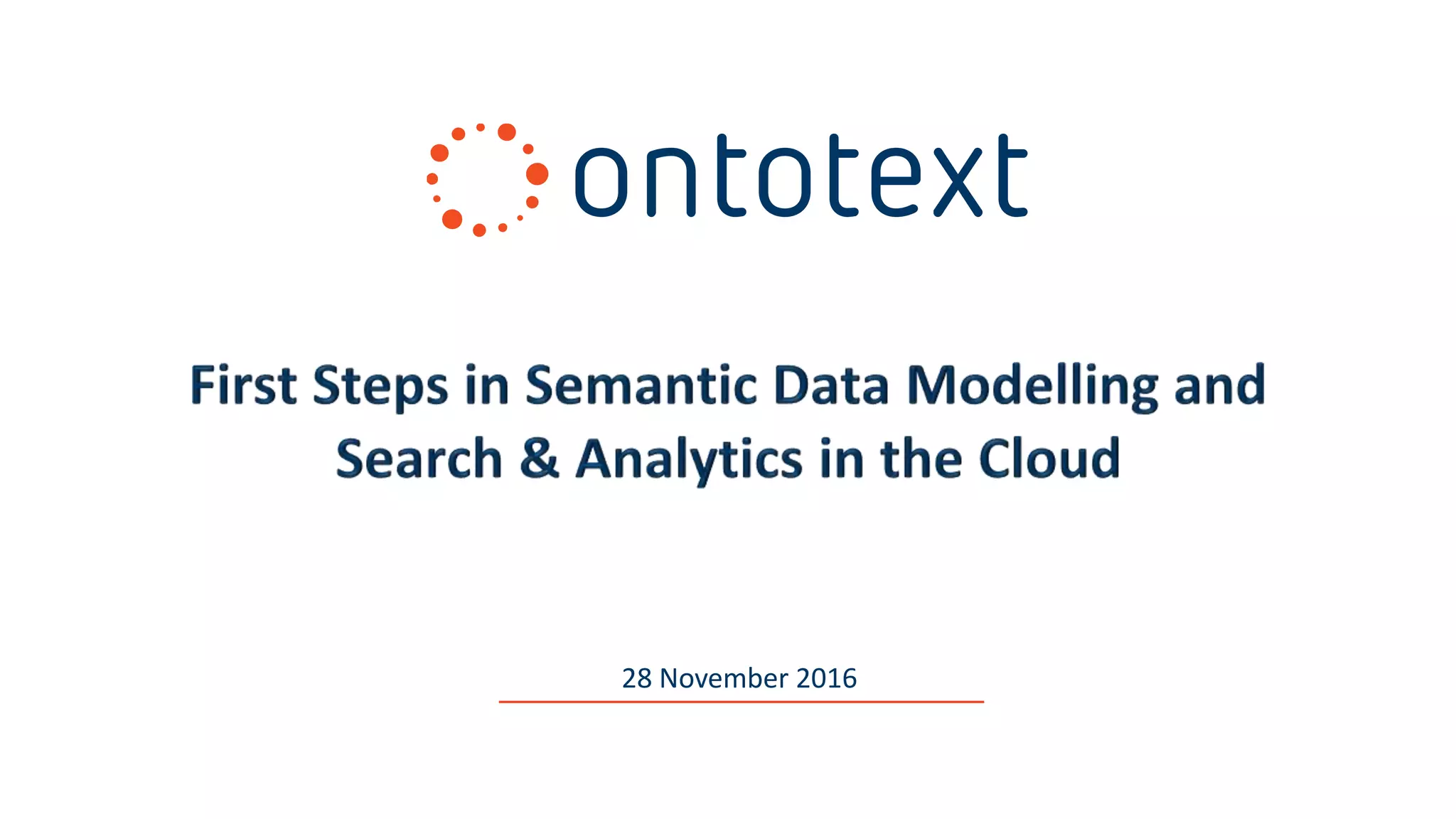 ontotext

First Steps in Semantic Data Modelling and Search & Analytics in the Cloud

28 November 2016